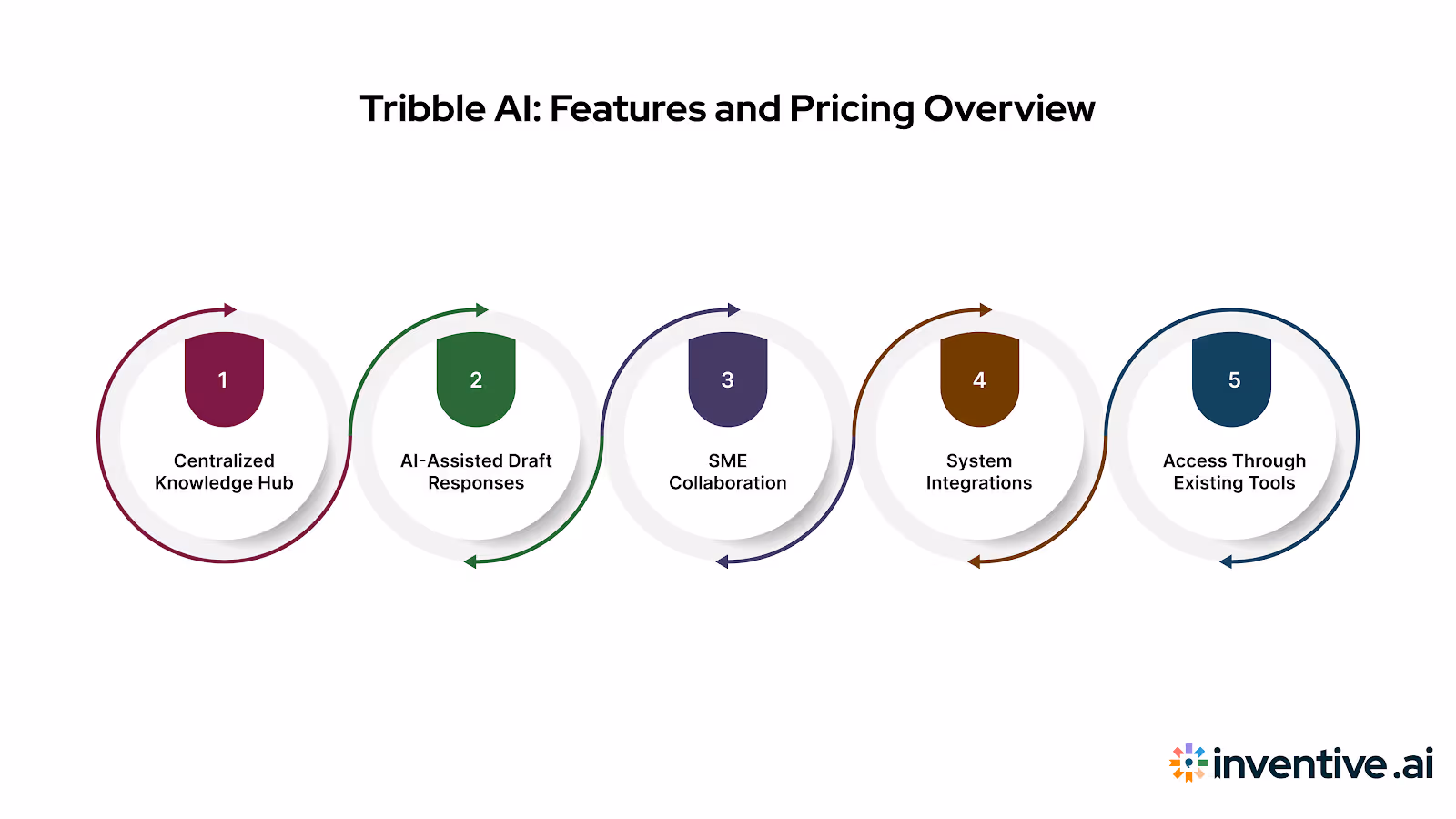 Tribble AI: Features and Pricing Overview

1
Centralized Knowledge Hub

2
AI-Assisted Draft Responses

3
SME Collaboration

4
System Integrations

5
Access Through Existing Tools

inventive.ai